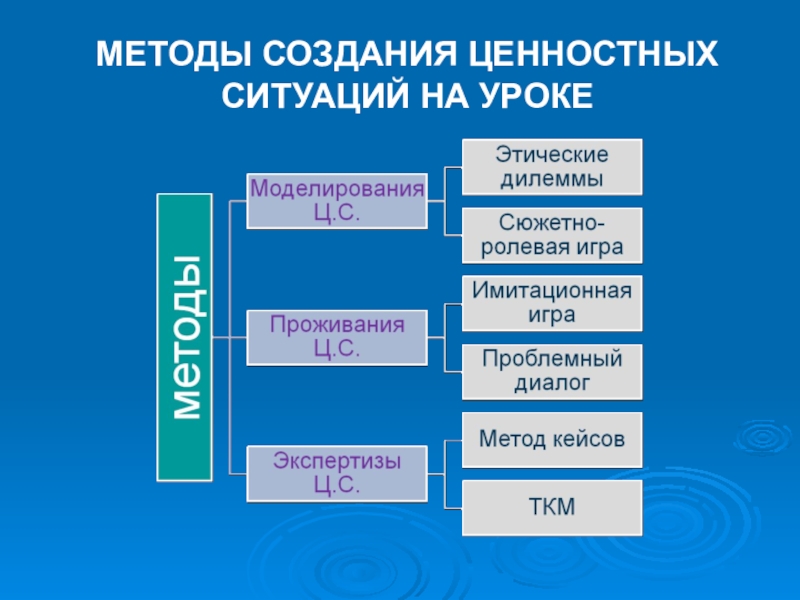 МЕТОДЫ СОЗДАНИЯ ЦЕННОСТНЫХ СИТУАЦИЙ НА УРОКЕ

методы

Моделирования Ц.С.

Этические дилеммы

Сюжетно-ролевая игра

Проживания Ц.С.

Имитационная игра

Проблемный диалог

Экспертизы Ц.С.

Метод кейсов

ТКМ